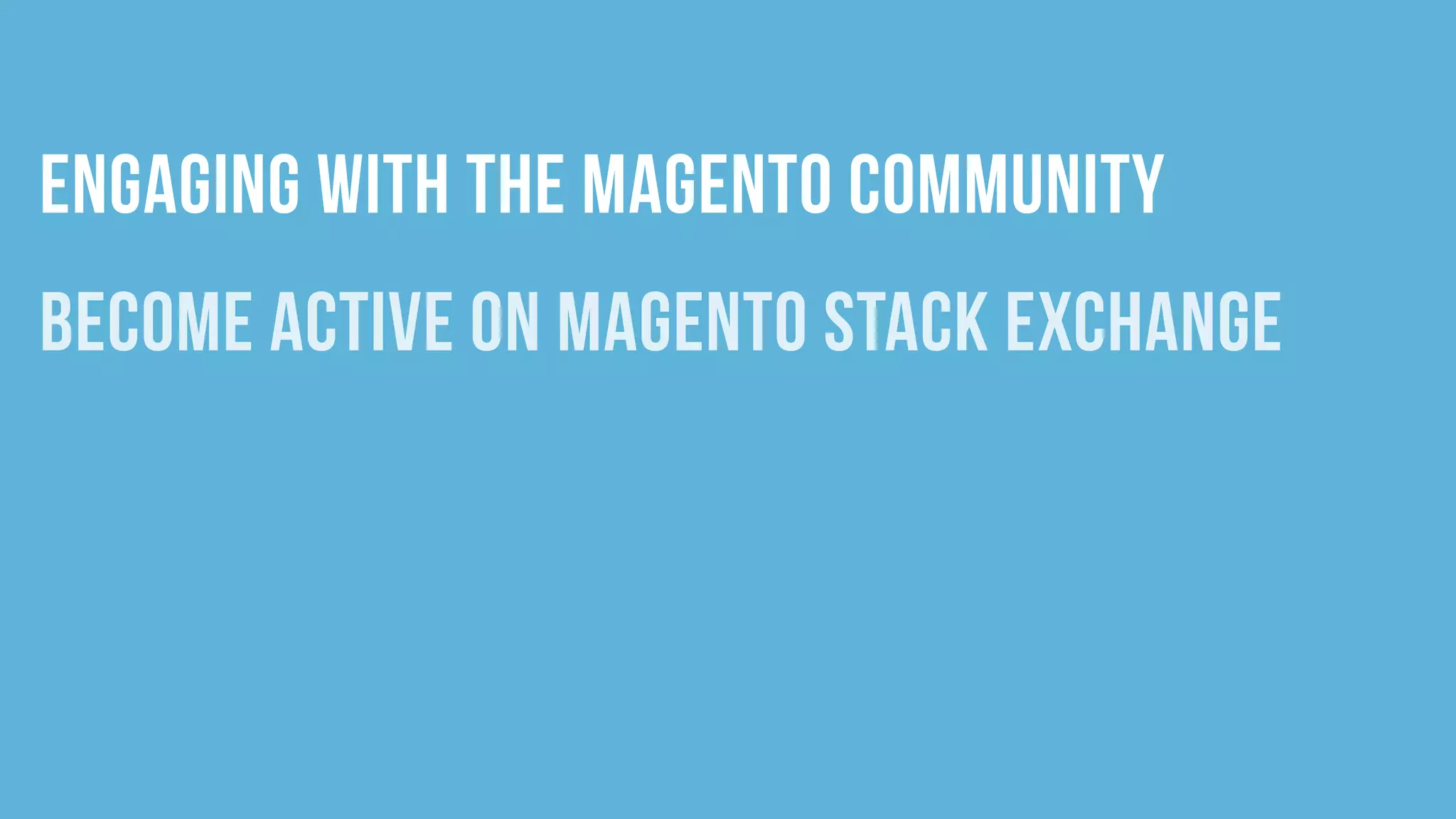 ENGAGING WITH THE MAGENTO COMMUNITY

BECOME ACTIVE ON MAGENTO STACK EXCHANGE